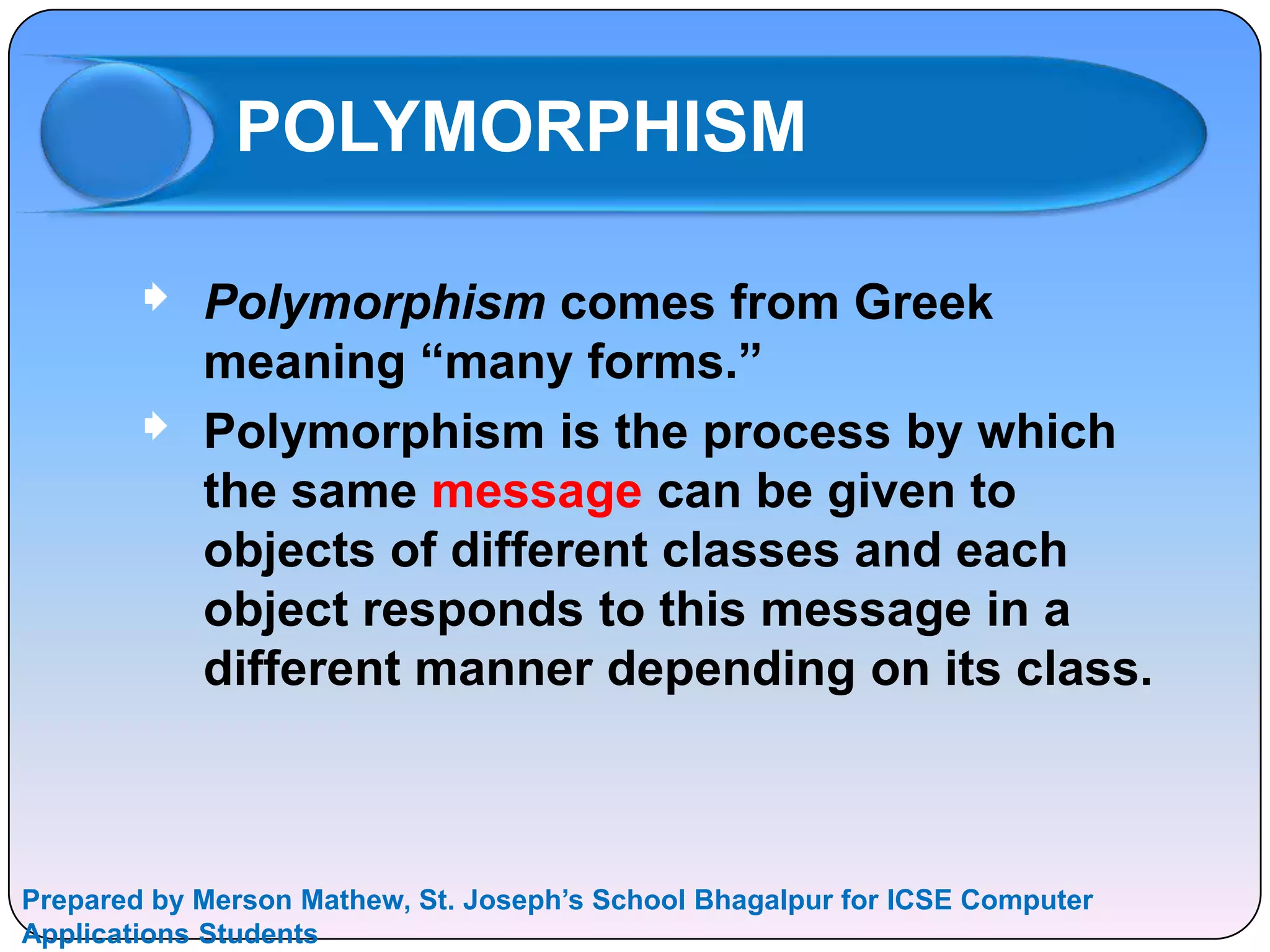 POLYMORPHISM

Polymorphism comes from Greek meaning “many forms.”

Polymorphism is the process by which the same message can be given to objects of different classes and each object responds to this message in a different manner depending on its class.

Prepared by Merson Mathew, St. Joseph’s School Bhagalpur for ICSE Computer Applications Students